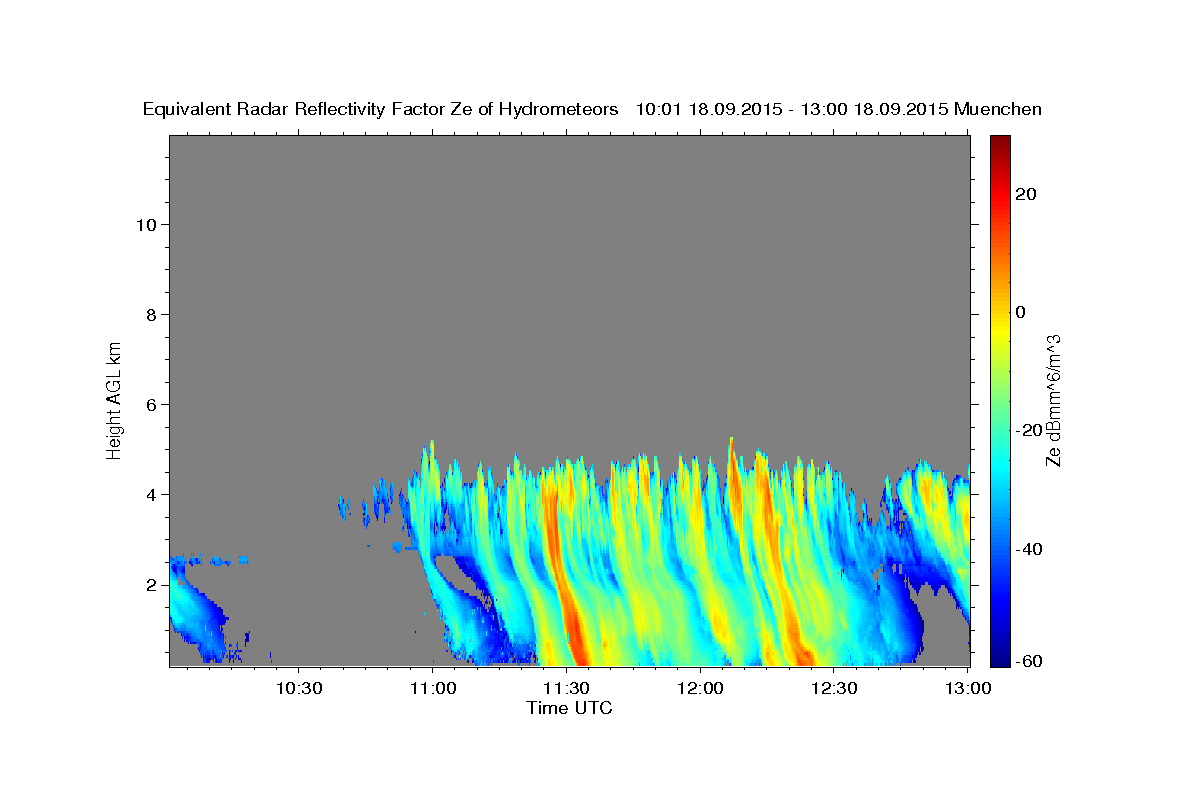 Equivalent Radar Reflectivity Factor Ze of Hydrometeors 10:01 18.09.2015 - 13:00 18.09.2015 Muenchen

Height AGL km

10
8
6
4
2

10:30
11:00
11:30
12:00
12:30
13:00
Time UTC

20
0
-20
-40
-60
Ze dBmm^6/m^3